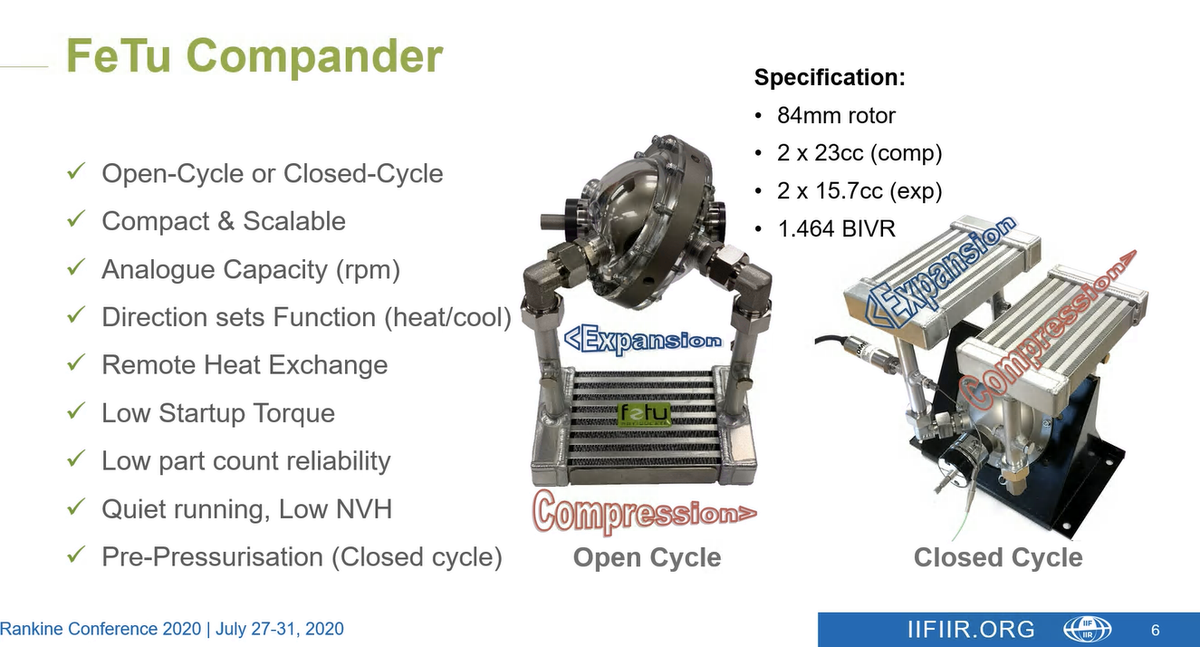 FeTu Compander

✓ Open-Cycle or Closed-Cycle
✓ Compact & Scalable
✓ Analogue Capacity (rpm)
✓ Direction sets Function (heat/cool)
✓ Remote Heat Exchange
✓ Low Startup Torque
✓ Low part count reliability
✓ Quiet running, Low NVH
✓ Pre-Pressurisation (Closed cycle)

Specification:
• 84mm rotor
• 2 x 23cc (comp)
• 2 x 15.7cc (exp)
• 1.464 BIVR

<Expansion
fetu
Compression>
Open Cycle

<Expansion
Compression>
Closed Cycle

Rankine Conference 2020 | July 27-31, 2020
IIFIIR.ORG
IIF IIR
6